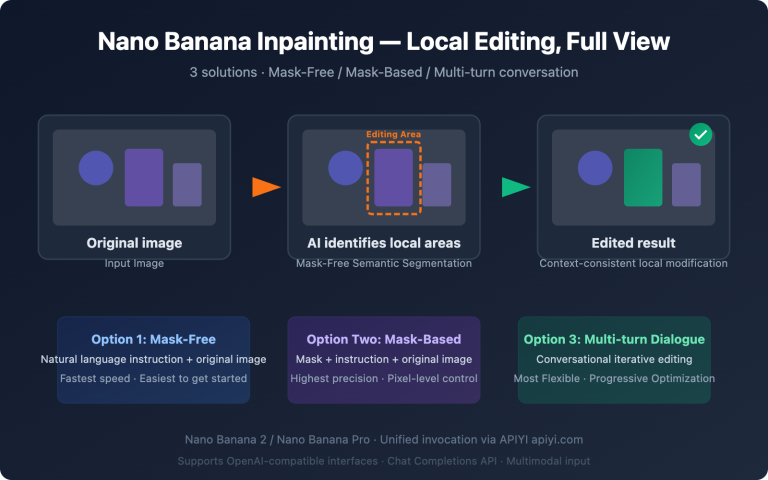 Nano Banana Inpainting — Local Editing, Full View

3 solutions · Mask-Free / Mask-Based / Multi-turn conversation

Original image
Input Image

Editing Area
AI identifies local areas
Mask-Free Semantic Segmentation

Edited result
Context-consistent local modification

Option 1: Mask-Free
Natural language instruction + original image
Fastest speed · Easiest to get started

Option Two: Mask-Based
Mask + instruction + original image
Highest precision · Pixel-level control

Option 3: Multi-turn Dialogue
Conversational iterative editing
Most Flexible · Progressive Optimization

Nano Banana 2 / Nano Banana Pro · Unified invocation via APIYI apiyi.com

Supports OpenAI-compatible interfaces · Chat Completions API · Multimodal input